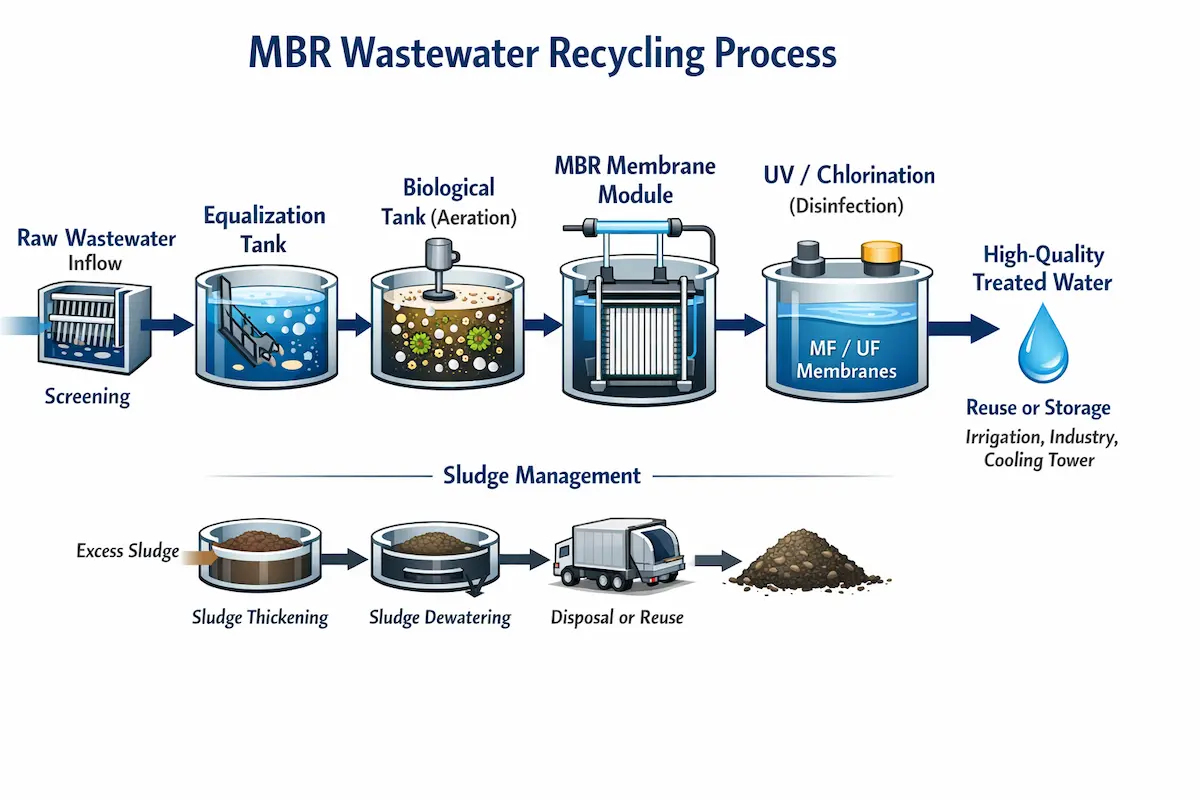 MBR Wastewater Recycling Process

Raw Wastewater
Inflow

Screening

Equalization
Tank

Biological
Tank (Aeration)

MBR Membrane
Module

UV / Chlorination
(Disinfection)

MF / UF
Membranes

High-Quality
Treated Water

Reuse or Storage
Irrigation, Industry,
Cooling Tower

Sludge Management

Excess Sludge

Sludge Thickening

Sludge Dewatering

Disposal or Reuse